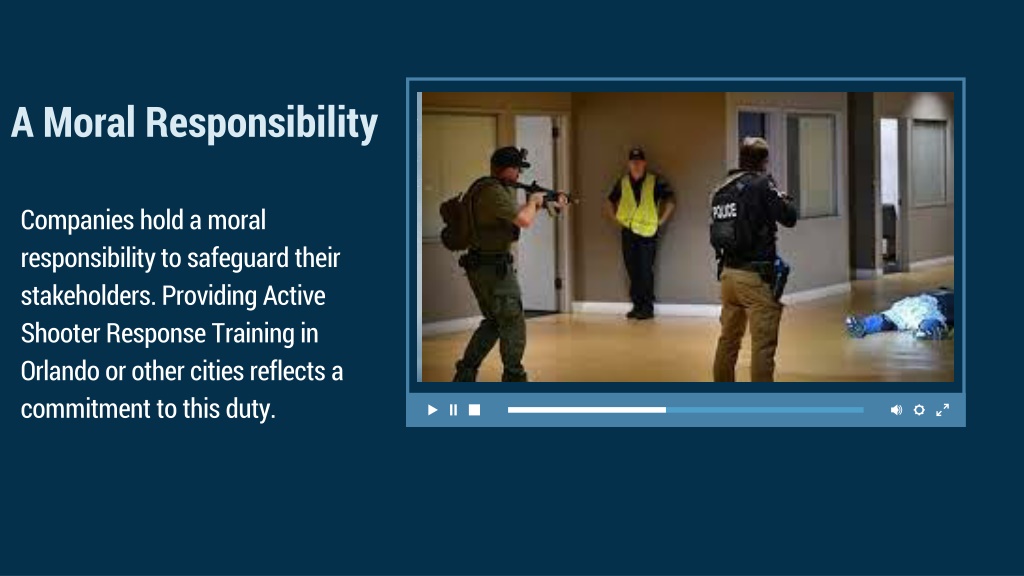 A Moral Responsibility

Companies hold a moral responsibility to safeguard their stakeholders. Providing Active Shooter Response Training in Orlando or other cities reflects a commitment to this duty.

POLICE